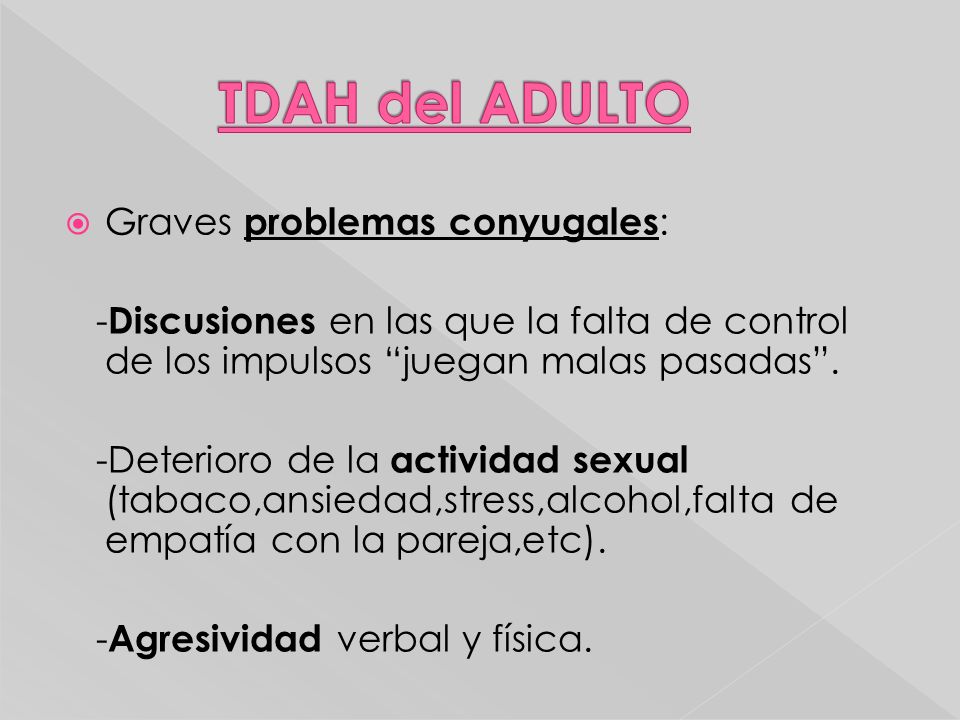 TDAH del ADULTO

Graves problemas conyugales:

-Discusiones en las que la falta de control de los impulsos “juegan malas pasadas”.

-Deterioro de la actividad sexual (tabaco,ansiedad,stress,alcohol,falta de empatía con la pareja,etc).

-Agresividad verbal y física.